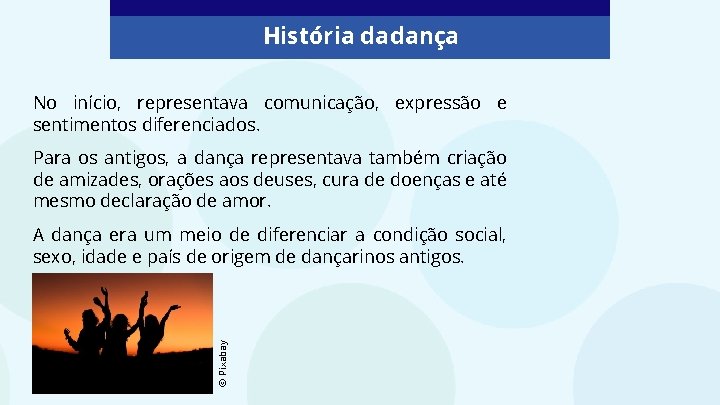 História dadança

No início, representava comunicação, expressão e sentimentos diferenciados.

Para os antigos, a dança representava também criação de amizades, orações aos deuses, cura de doenças e até mesmo declaração de amor.

A dança era um meio de diferenciar a condição social, sexo, idade e país de origem de dançarinos antigos.

© Pixabay